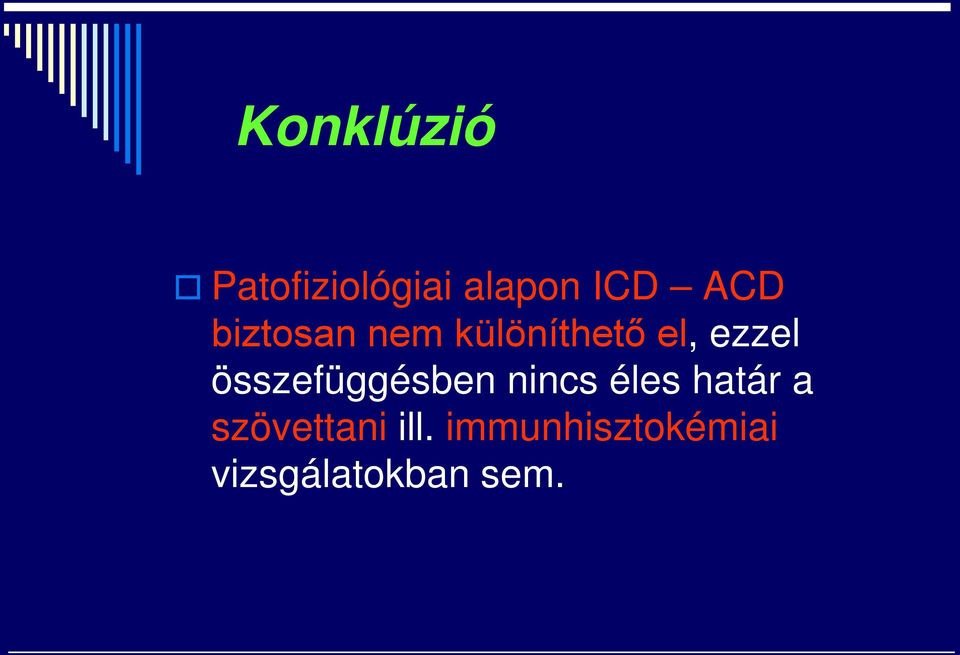 Konklúzió

Patofiziológiai alapon ICD – ACD biztosan nem különíthető el, ezzel összefüggésben nincs éles határ a szövettani ill. immunhisztokémiai vizsgálatokban sem.